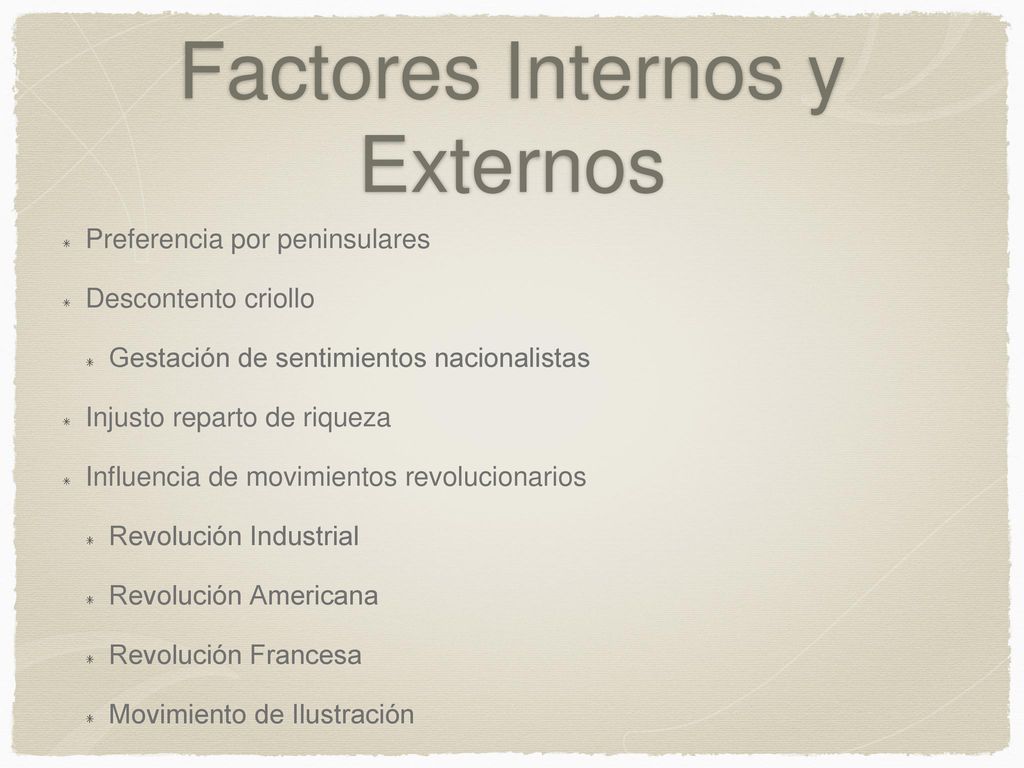 Factores Internos y Externos

Preferencia por peninsulares

Descontento criollo

Gestación de sentimientos nacionalistas

Injusto reparto de riqueza

Influencia de movimientos revolucionarios

Revolución Industrial

Revolución Americana

Revolución Francesa

Movimiento de Ilustración